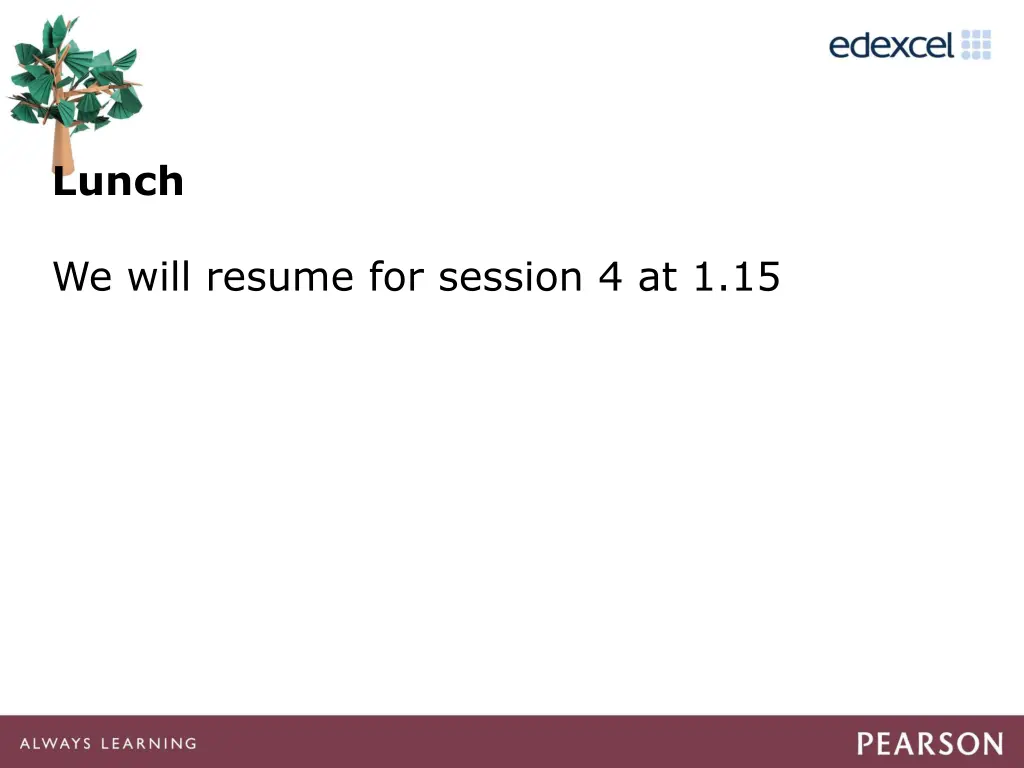 edexcel

Lunch

We will resume for session 4 at 1.15

ALWAYS LEARNING

PEARSON